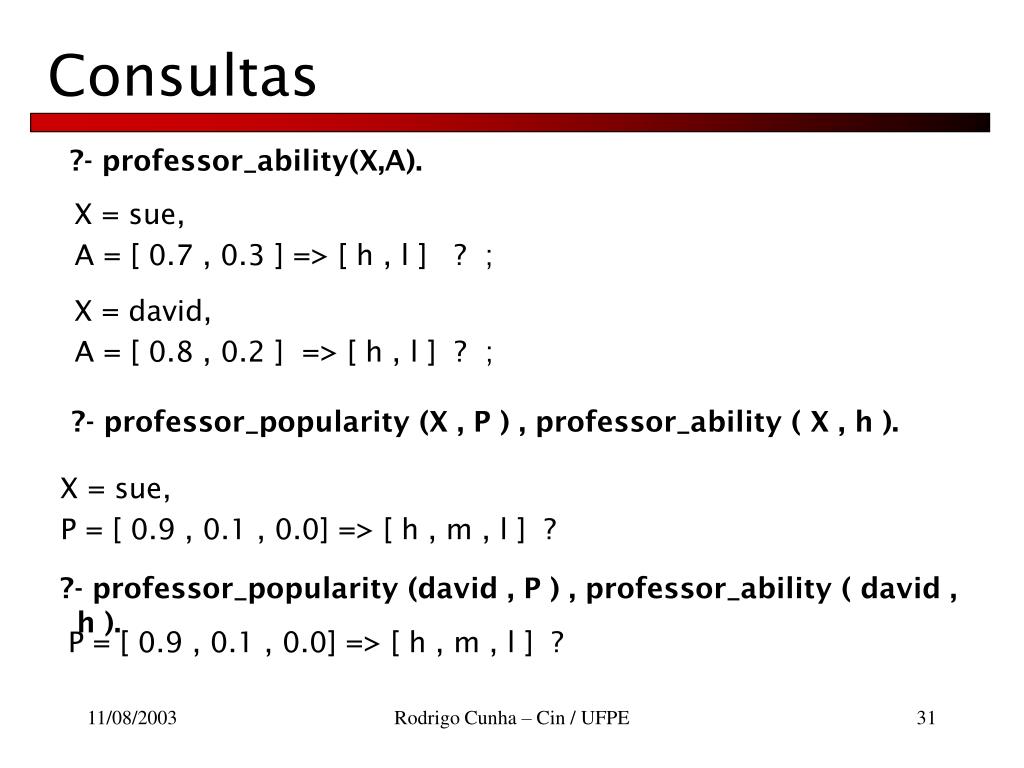 Consultas

?- professor_ability(X,A).

X = sue,
A = [ 0.7 , 0.3 ] => [ h , l ] ? ;

X = david,
A = [ 0.8 , 0.2 ] => [ h , l ] ? ;

?- professor_popularity (X , P ) , professor_ability ( X , h ).

X = sue,
P = [ 0.9 , 0.1 , 0.0] => [ h , m , l ] ?

?- professor_popularity (david , P ) , professor_ability ( david , h ).

P = [ 0.9 , 0.1 , 0.0] => [ h , m , l ] ?

11/08/2003

Rodrigo Cunha – Cin / UFPE

31